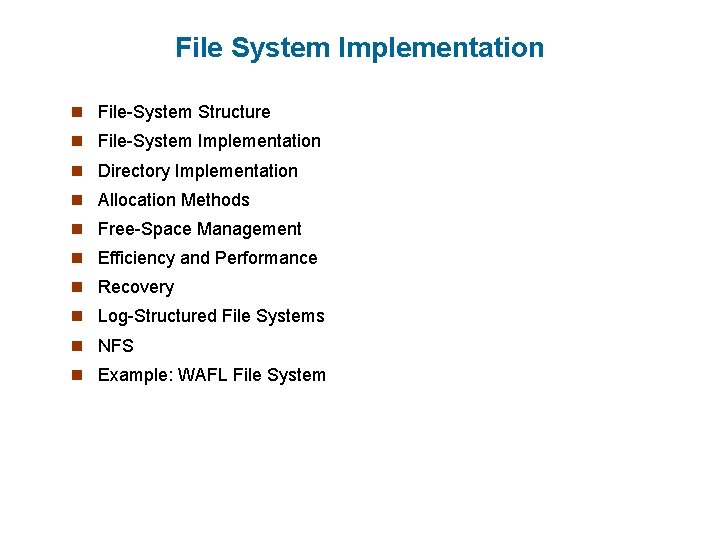 File System Implementation

- File-System Structure
- File-System Implementation
- Directory Implementation
- Allocation Methods
- Free-Space Management
- Efficiency and Performance
- Recovery
- Log-Structured File Systems
- NFS
- Example: WAFL File System